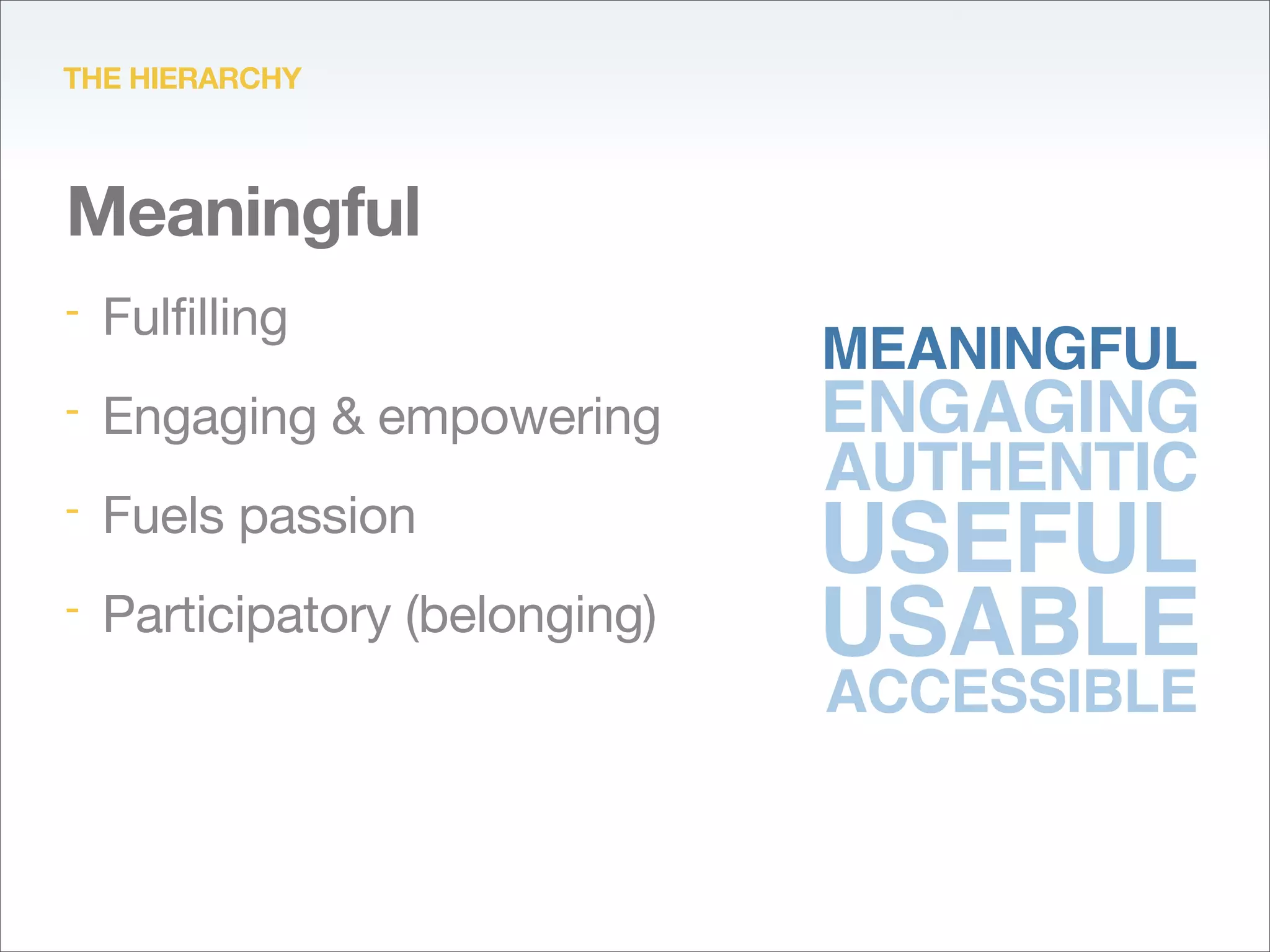 THE HIERARCHY

Meaningful

- Fulfilling
- Engaging & empowering
- Fuels passion
- Participatory (belonging)

MEANINGFUL
ENGAGING
AUTHENTIC
USEFUL
USABLE
ACCESSIBLE